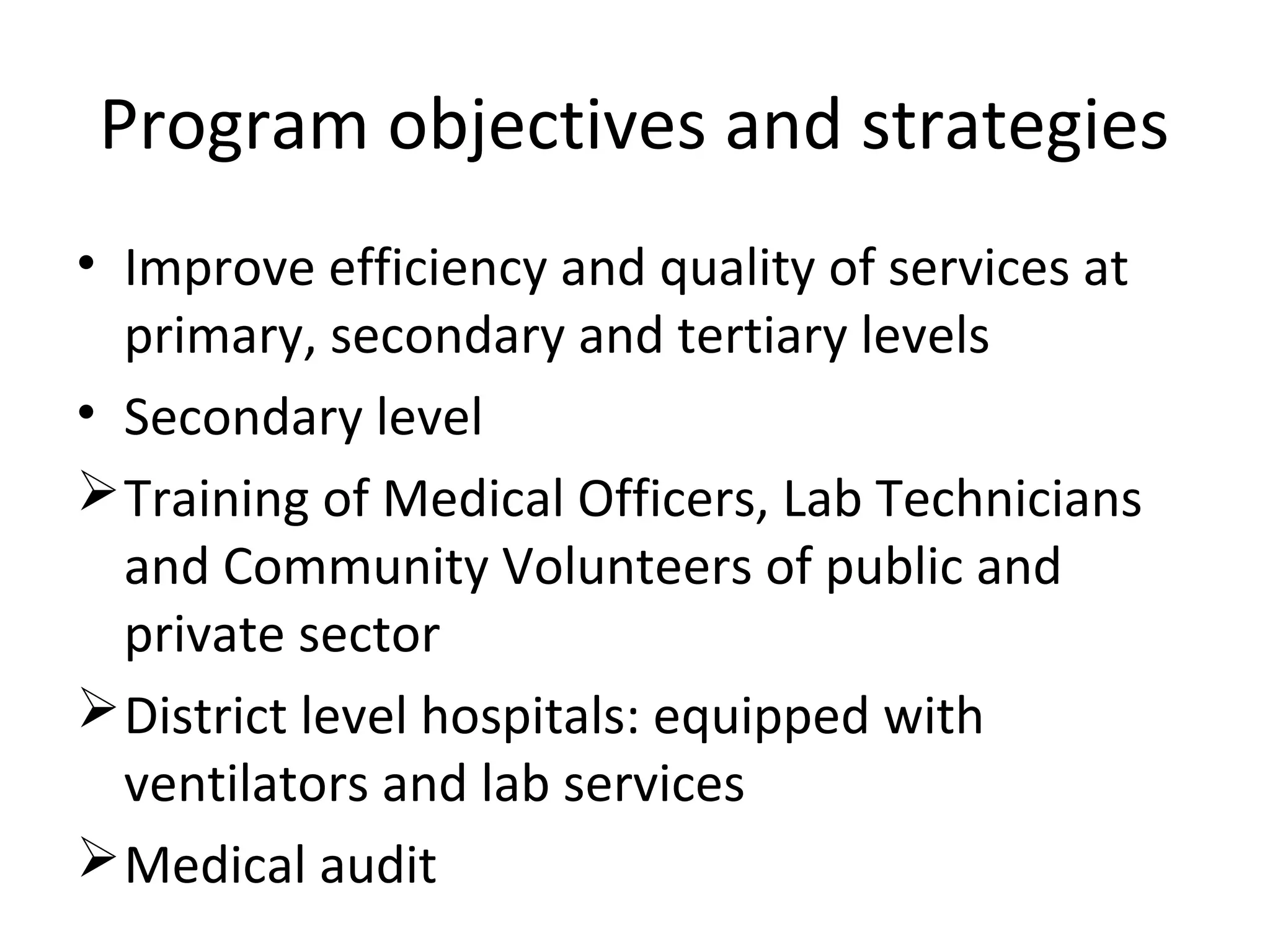 Program objectives and strategies

• Improve efficiency and quality of services at primary, secondary and tertiary levels

• Secondary level

➢ Training of Medical Officers, Lab Technicians and Community Volunteers of public and private sector

➢ District level hospitals: equipped with ventilators and lab services

➢ Medical audit